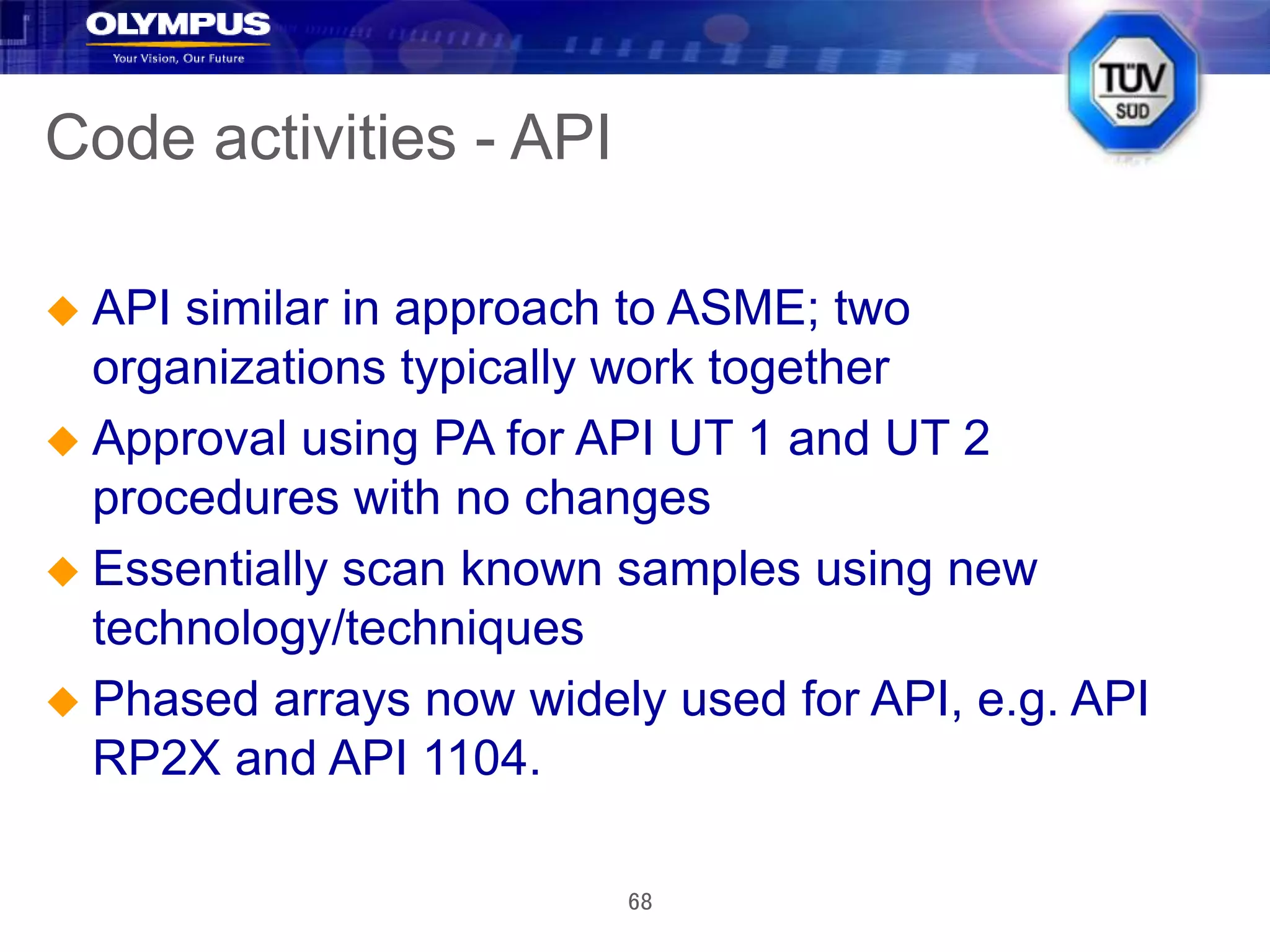 OLYMPUS
Your Vision, Our Future

TÜV SÜD

Code activities - API

◆ API similar in approach to ASME; two organizations typically work together
◆ Approval using PA for API UT 1 and UT 2 procedures with no changes
◆ Essentially scan known samples using new technology/techniques
◆ Phased arrays now widely used for API, e.g. API RP2X and API 1104.

68